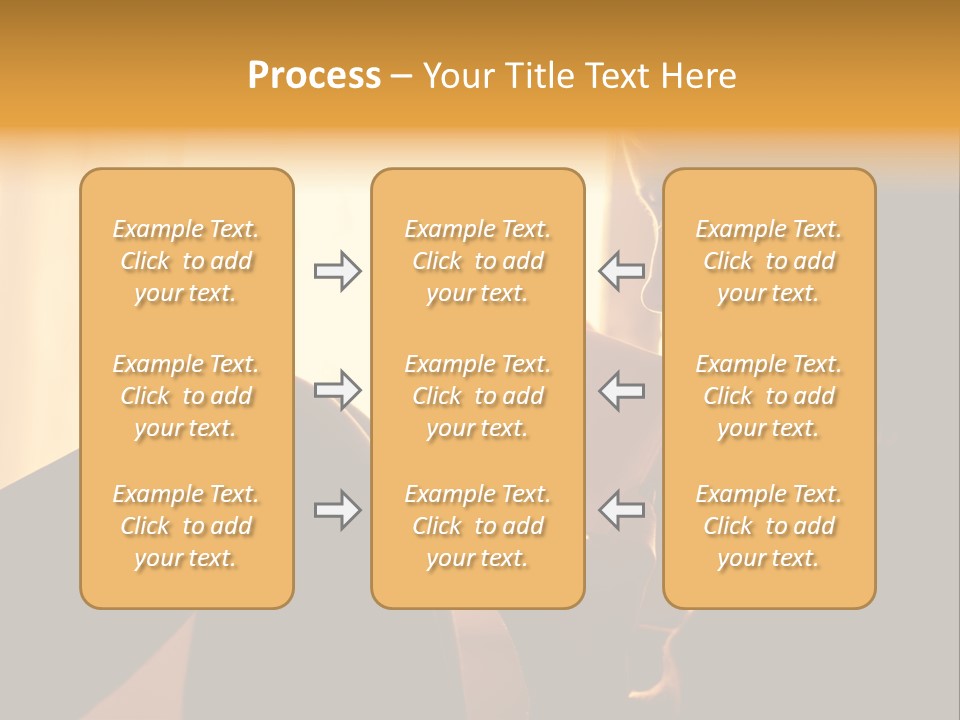 Process – Your Title Text Here

Example Text. Click to add your text.

Example Text. Click to add your text.

Example Text. Click to add your text.

Example Text. Click to add your text.

Example Text. Click to add your text.

Example Text. Click to add your text.

Example Text. Click to add your text.

Example Text. Click to add your text.

Example Text. Click to add your text.